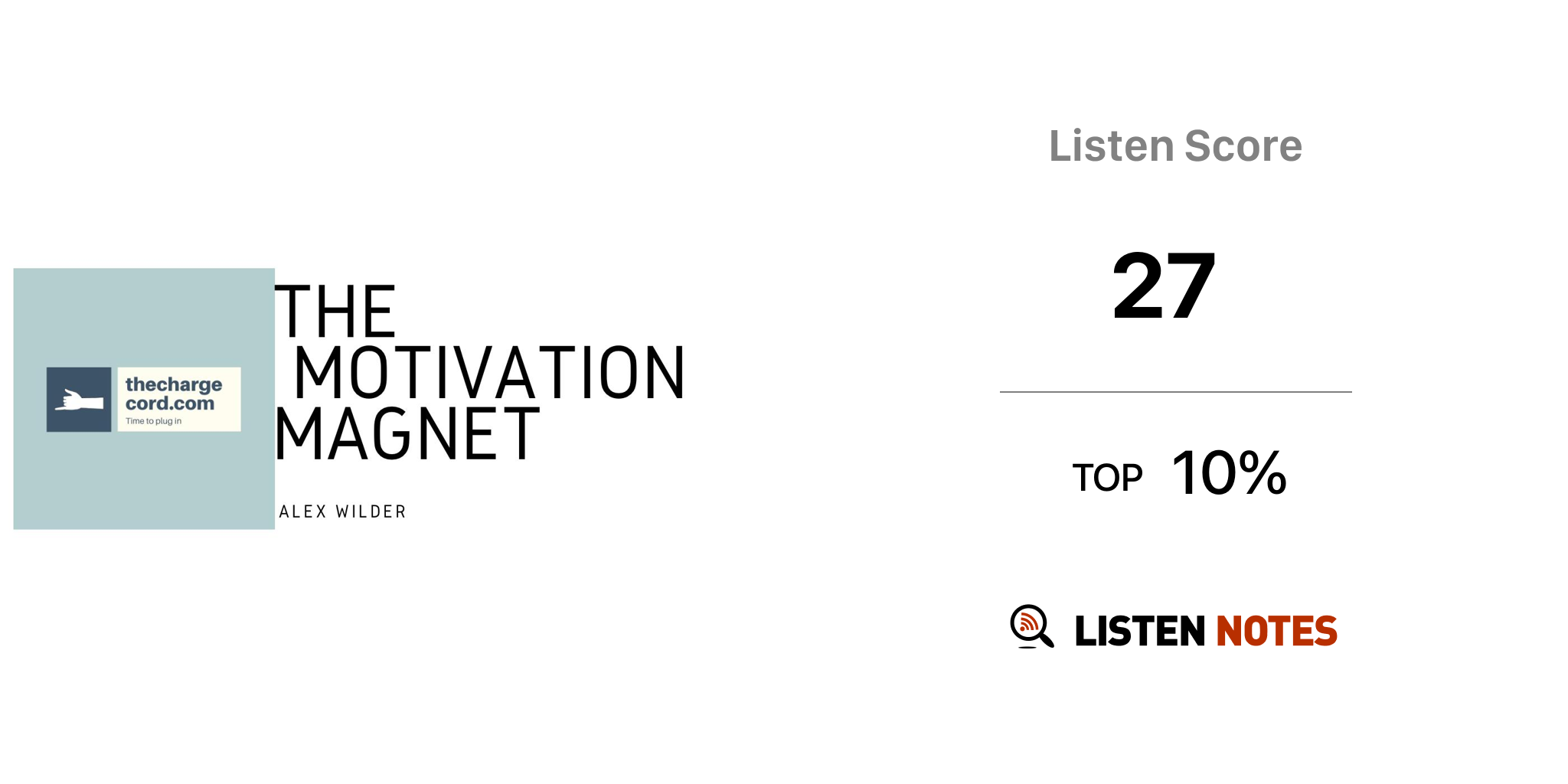 thecharge
cord.com
Time to plug in

THE
MOTIVATION
MAGNET

ALEX WILDER

Listen Score

27

TOP 10%

LISTEN NOTES